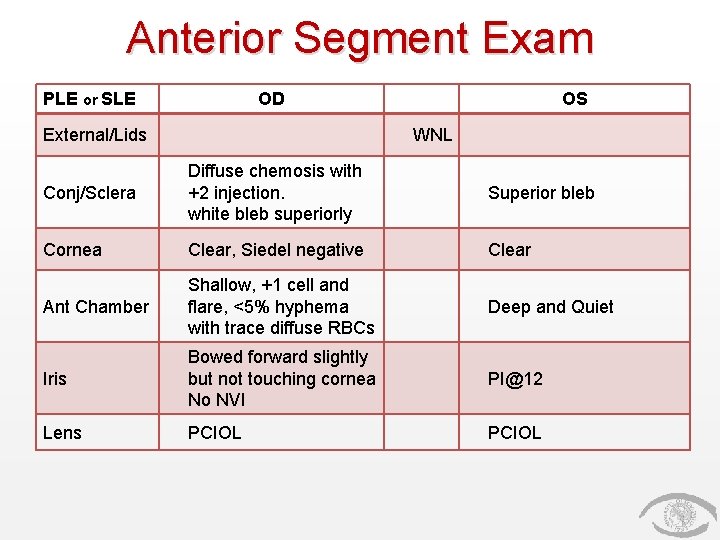 Anterior Segment Exam

| PLE or SLE | OD | | OS |
|---|---|---|---|
| External/Lids | | WNL | |
| Conj/Sclera | Diffuse chemosis with +2 injection. white bleb superiorly | | Superior bleb |
| Cornea | Clear, Siedel negative | | Clear |
| Ant Chamber | Shallow, +1 cell and flare, <5% hyphema with trace diffuse RBCs | | Deep and Quiet |
| Iris | Bowed forward slightly but not touching cornea No NVI | | PI@12 |
| Lens | PCIOL | | PCIOL |